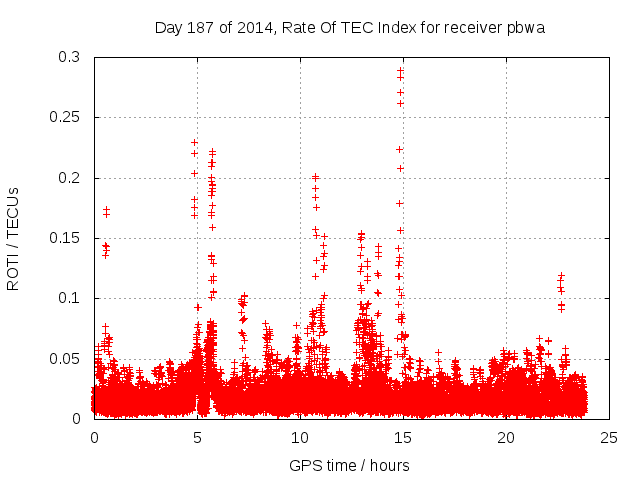 Day 187 of 2014, Rate Of TEC Index for receiver pbwa

ROTI / TECUs

0.3
0.25
0.2
0.15
0.1
0.05
0

0
5
10
15
20
25

GPS time / hours